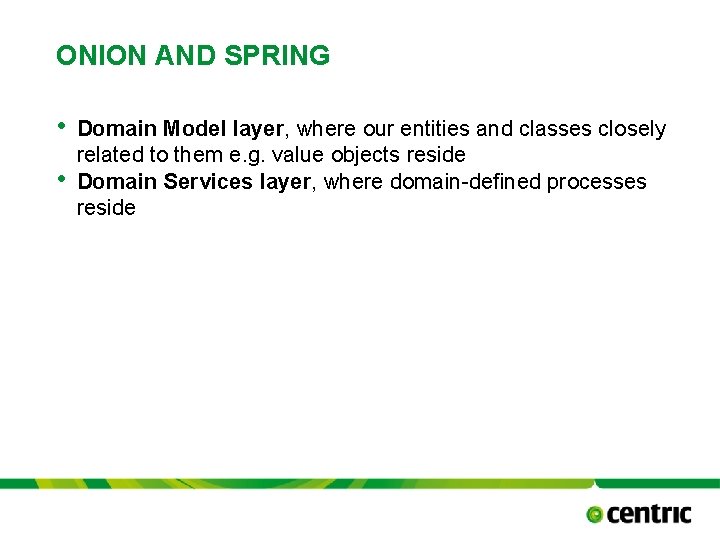 ONION AND SPRING

• Domain Model layer, where our entities and classes closely related to them e.g. value objects reside
• Domain Services layer, where domain-defined processes reside

centric